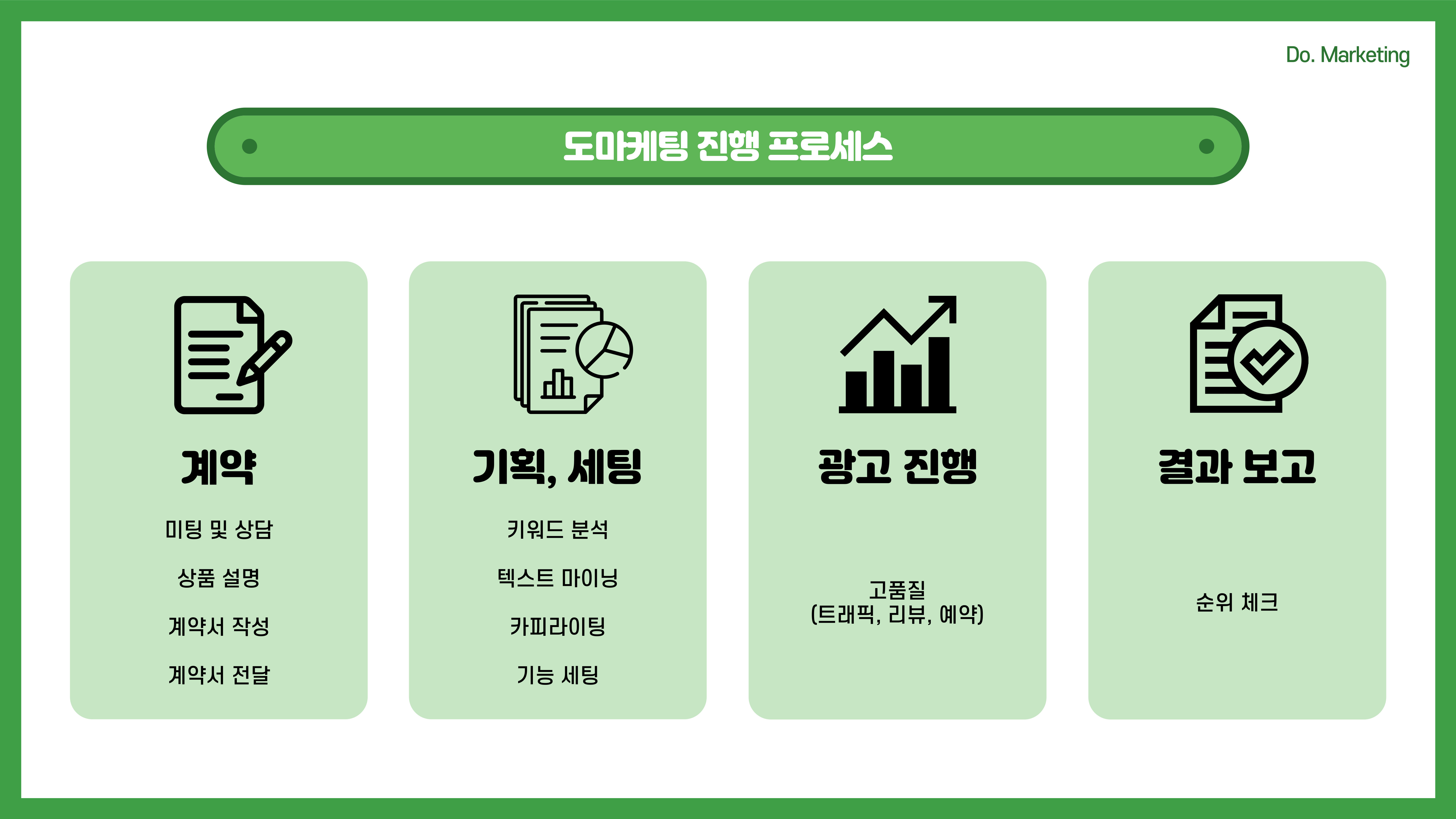 Do. Marketing

도마케팅 진행 프로세스

계약

미팅 및 상담

상품 설명

계약서 작성

계약서 전달

기획, 세팅

키워드 분석

텍스트 마이닝

카피라이팅

기능 세팅

광고 진행

고품질
(트래픽, 리뷰, 예약)

결과 보고

순위 체크